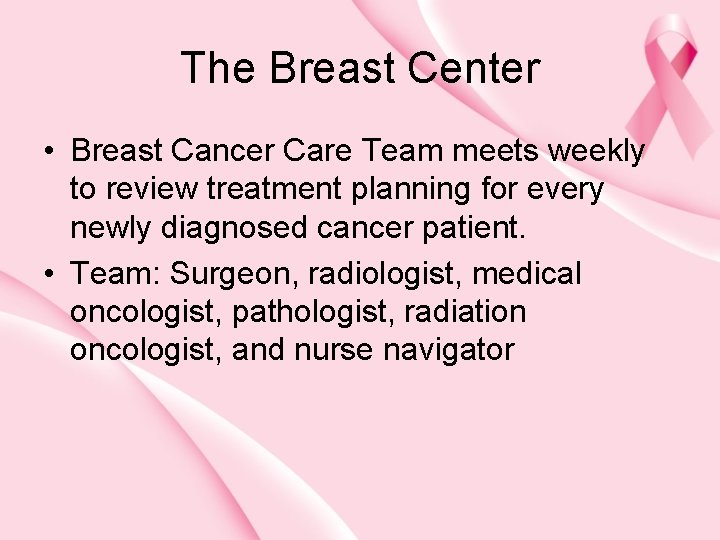 The Breast Center

• Breast Cancer Care Team meets weekly to review treatment planning for every newly diagnosed cancer patient.

• Team: Surgeon, radiologist, medical oncologist, pathologist, radiation oncologist, and nurse navigator